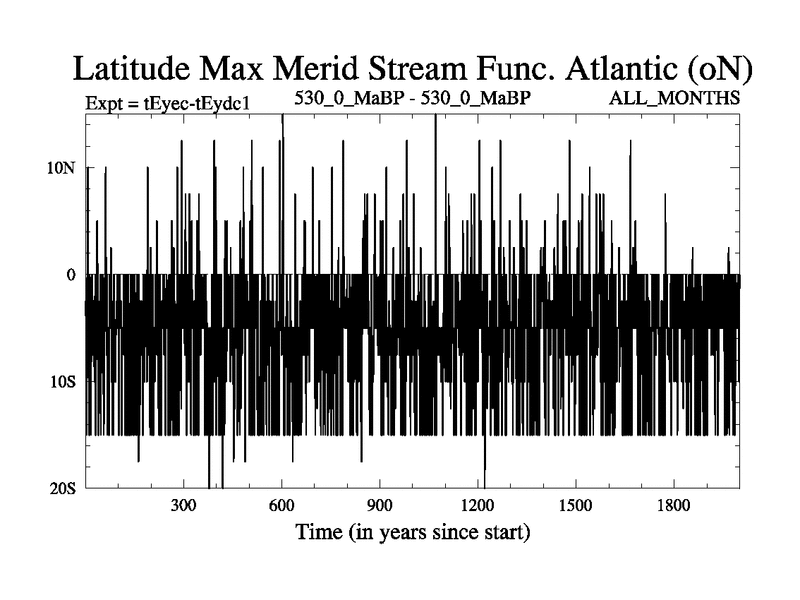 Latitude Max Merid Stream Func. Atlantic (oN)

Expt = tEyec-tEydc1 530_0_MaBP - 530_0_MaBP ALL_MONTHS

10N
0
10S
20S

300 600 900 1200 1500 1800

Time (in years since start)